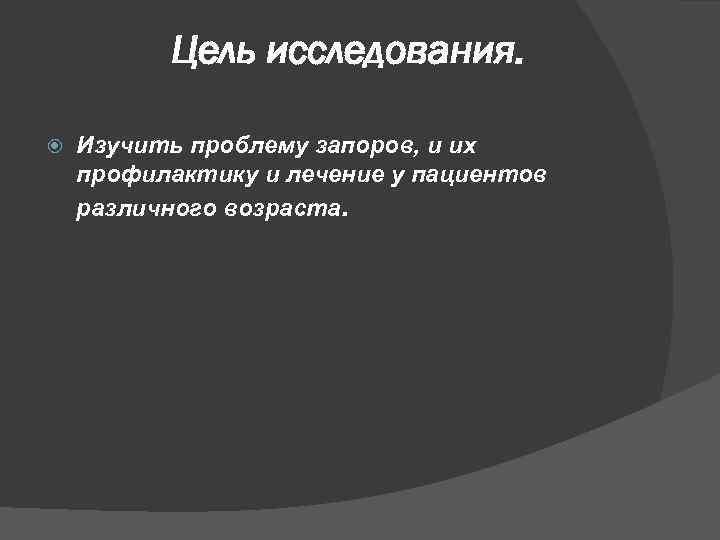 Цель исследования.

Изучить проблему запоров, и их профилактику и лечение у пациентов различного возраста.